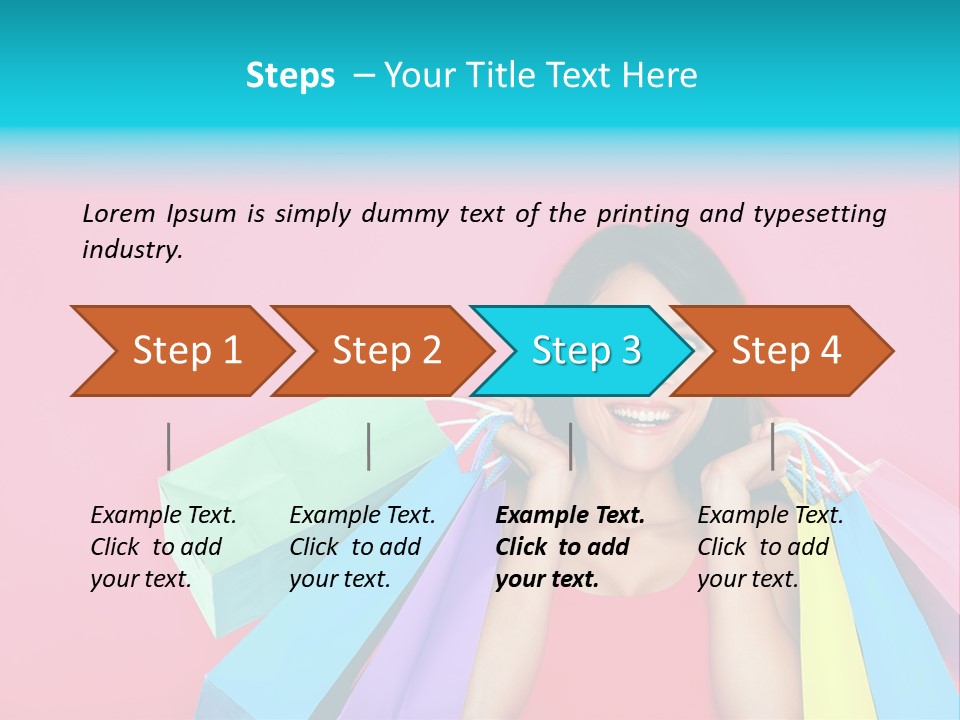 Steps – Your Title Text Here

Lorem Ipsum is simply dummy text of the printing and typesetting industry.

Step 1

Step 2

Step 3

Step 4

Example Text. Click to add your text.

Example Text. Click to add your text.

Example Text. Click to add your text.

Example Text. Click to add your text.